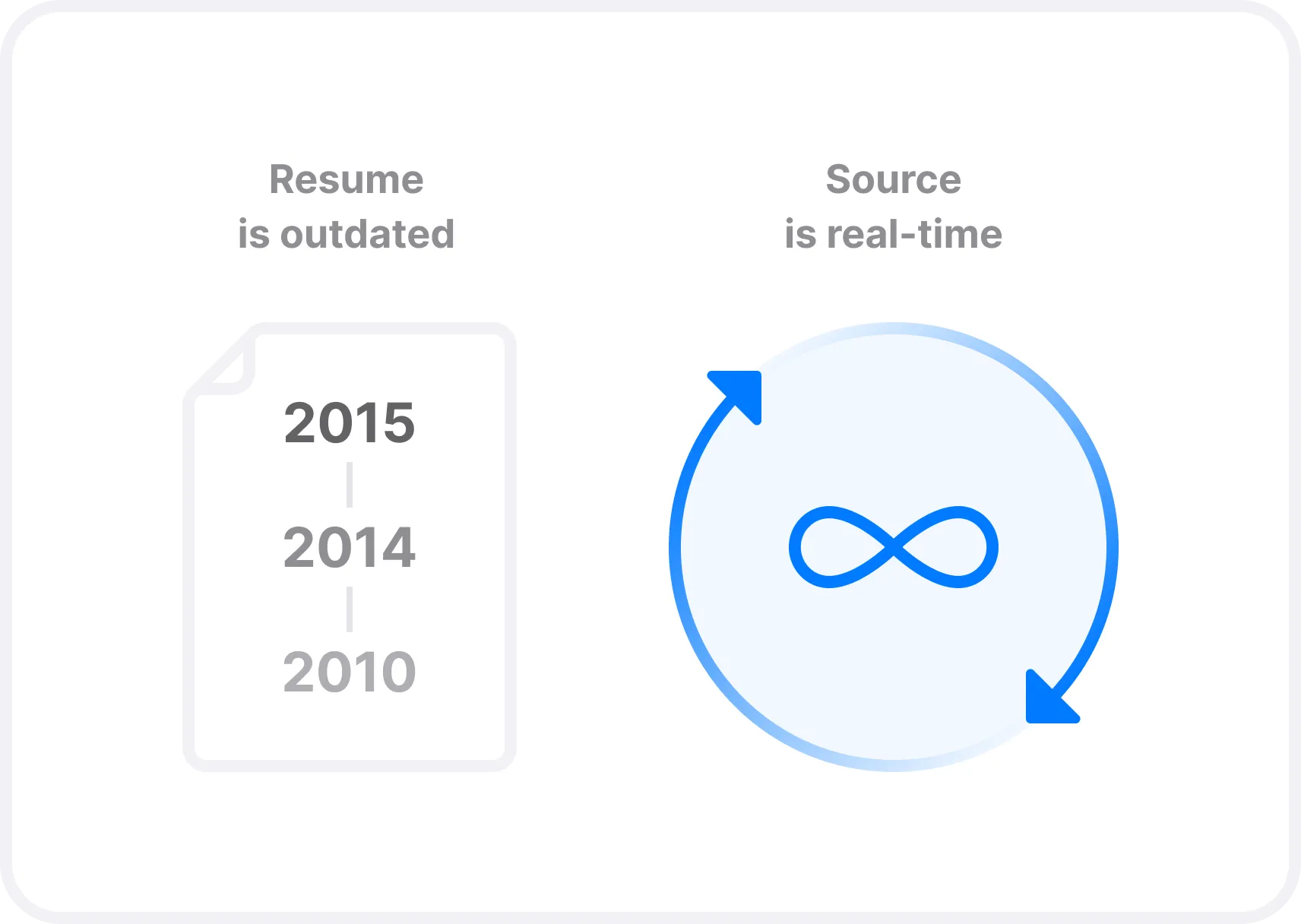 Resume
is outdated

2015

2014

2010

Source
is real-time